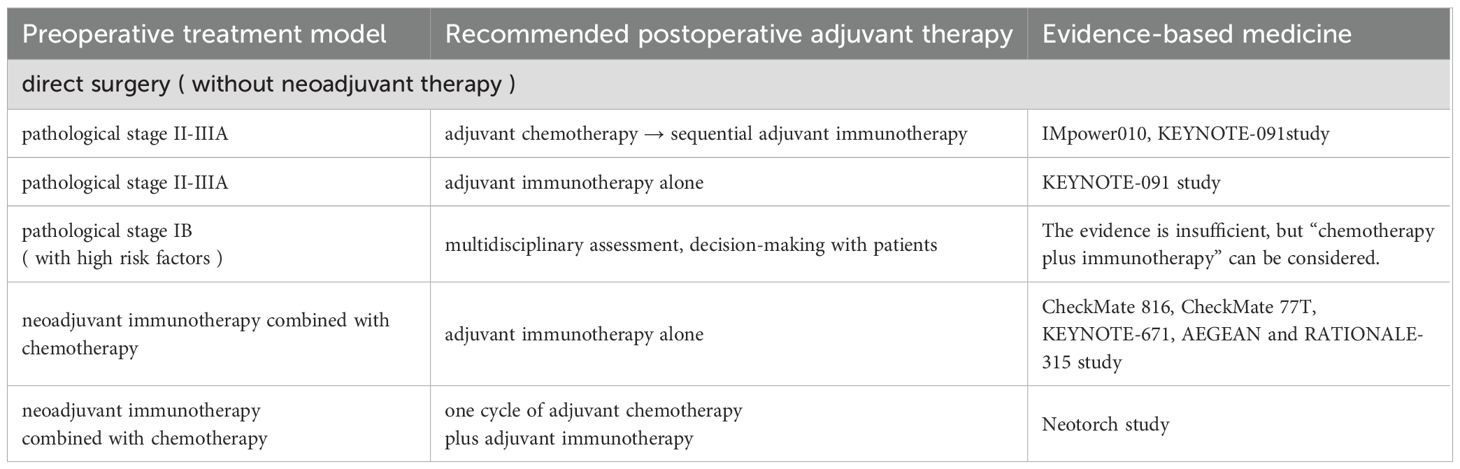 | Preoperative treatment model | Recommended postoperative adjuvant therapy | Evidence-based medicine |
|---|---|---|
| direct surgery ( without neoadjuvant therapy ) | | |
| pathological stage II-IIIA | adjuvant chemotherapy → sequential adjuvant immunotherapy | IMpower010, KEYNOTE-091study |
| pathological stage II-IIIA | adjuvant immunotherapy alone | KEYNOTE-091 study |
| pathological stage IB ( with high risk factors ) | multidisciplinary assessment, decision-making with patients | The evidence is insufficient, but "chemotherapy plus immunotherapy" can be considered. |
| neoadjuvant immunotherapy combined with chemotherapy | adjuvant immunotherapy alone | CheckMate 816, CheckMate 77T, KEYNOTE-671, AEGEAN and RATIONALE-315 study |
| neoadjuvant immunotherapy combined with chemotherapy | one cycle of adjuvant chemotherapy plus adjuvant immunotherapy | Neotorch study |